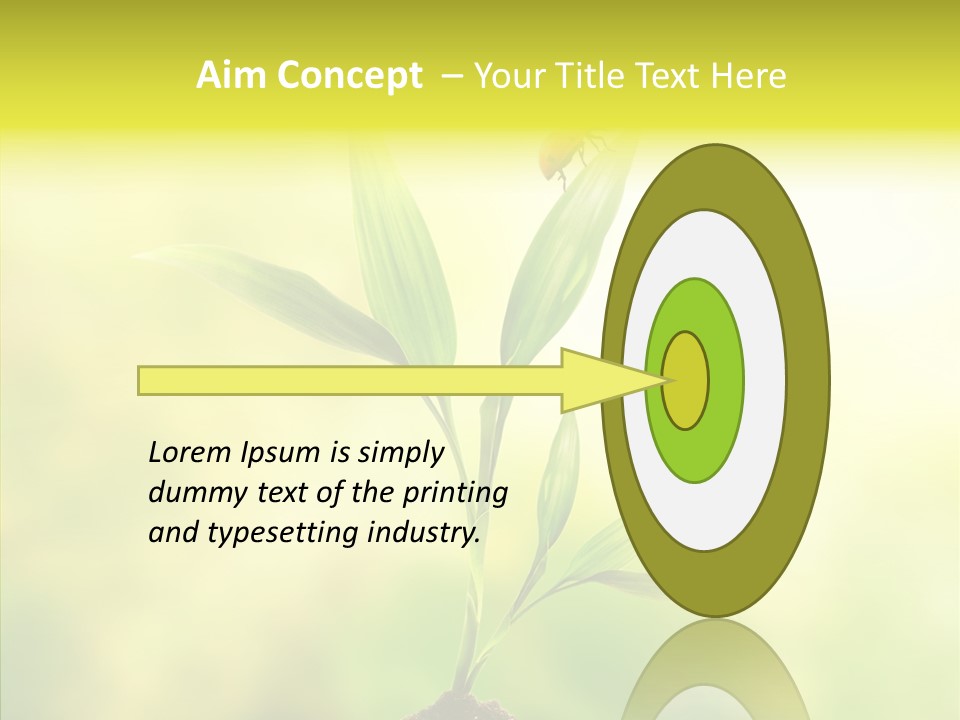 Aim Concept – Your Title Text Here

Lorem Ipsum is simply dummy text of the printing and typesetting industry.